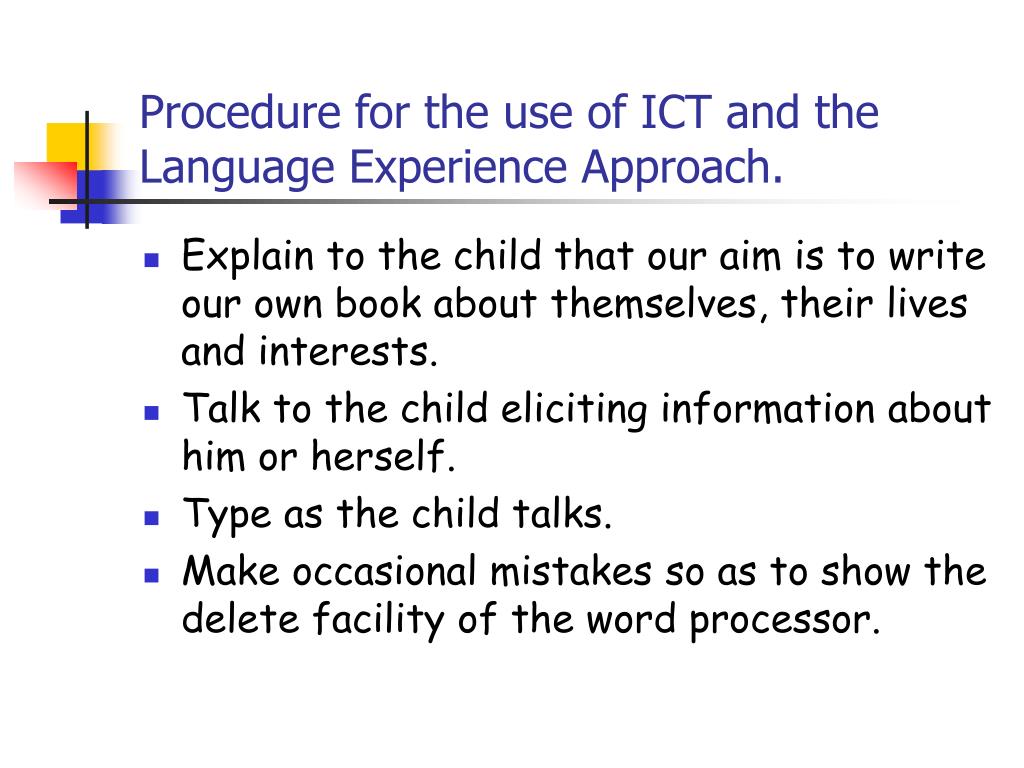 Procedure for the use of ICT and the Language Experience Approach.

- Explain to the child that our aim is to write our own book about themselves, their lives and interests.
- Talk to the child eliciting information about him or herself.
- Type as the child talks.
- Make occasional mistakes so as to show the delete facility of the word processor.